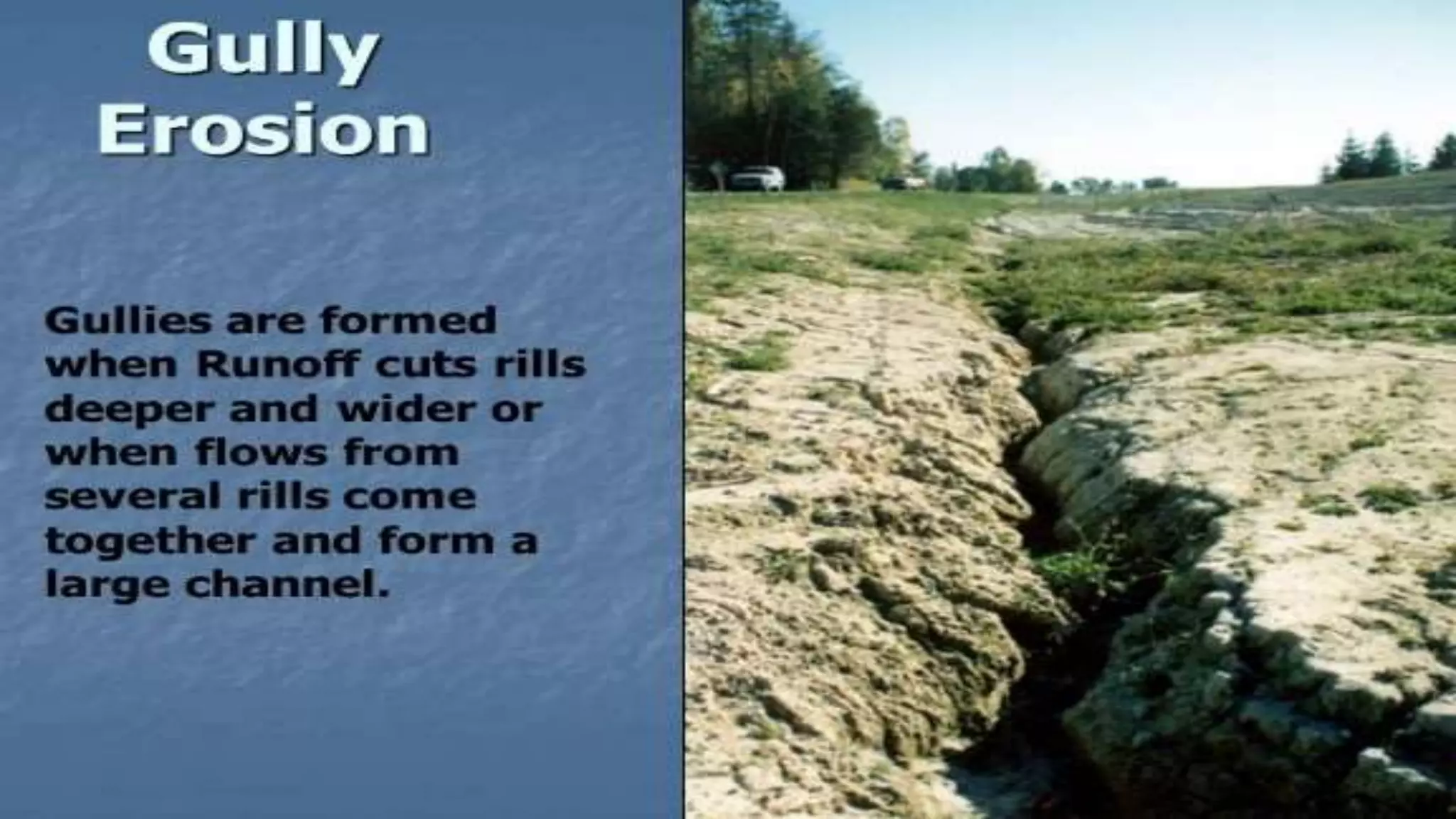 Gully Erosion

Gullies are formed when Runoff cuts rills deeper and wider or when flows from several rills come together and form a large channel.